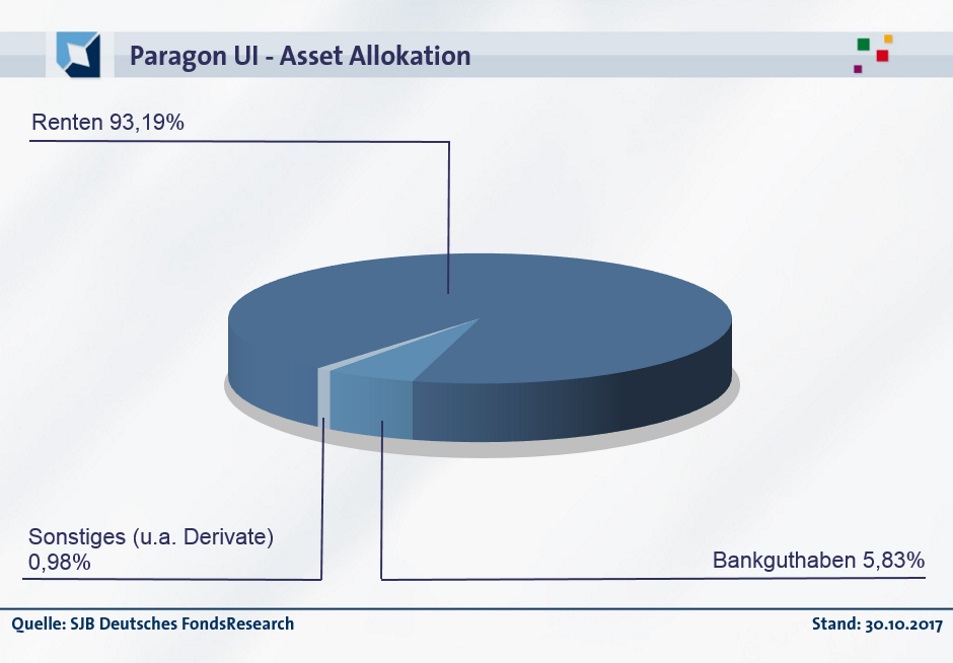 Paragon UI - Asset Allokation

Renten 93,19%

Sonstiges (u.a. Derivate)
0,98%

Bankguthaben 5,83%

Quelle: SJB Deutsches FondsResearch

Stand: 30.10.2017